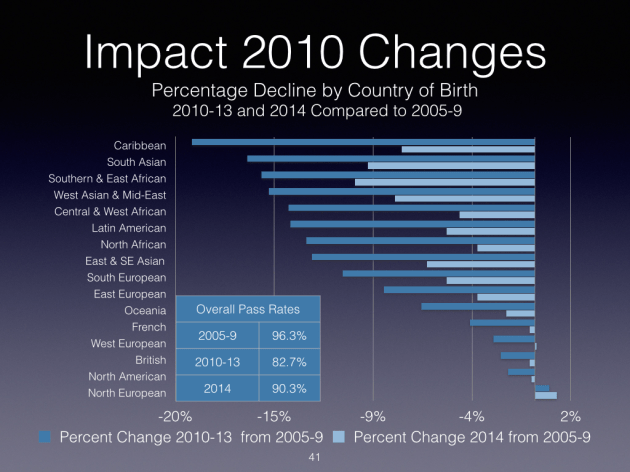 Impact 2010 Changes

Percentage Decline by Country of Birth
2010-13 and 2014 Compared to 2005-9

Caribbean
South Asian
Southern & East African
West Asian & Mid-East
Central & West African
Latin American
North African
East & SE Asian
South European
East European
Oceania
French
West European
British
North American
North European

| Overall Pass Rates | |
|---|---|
| 2005-9 | 96.3% |
| 2010-13 | 82.7% |
| 2014 | 90.3% |

-20% -15% -9% -4% 2%

Percent Change 2010-13 from 2005-9
Percent Change 2014 from 2005-9

41